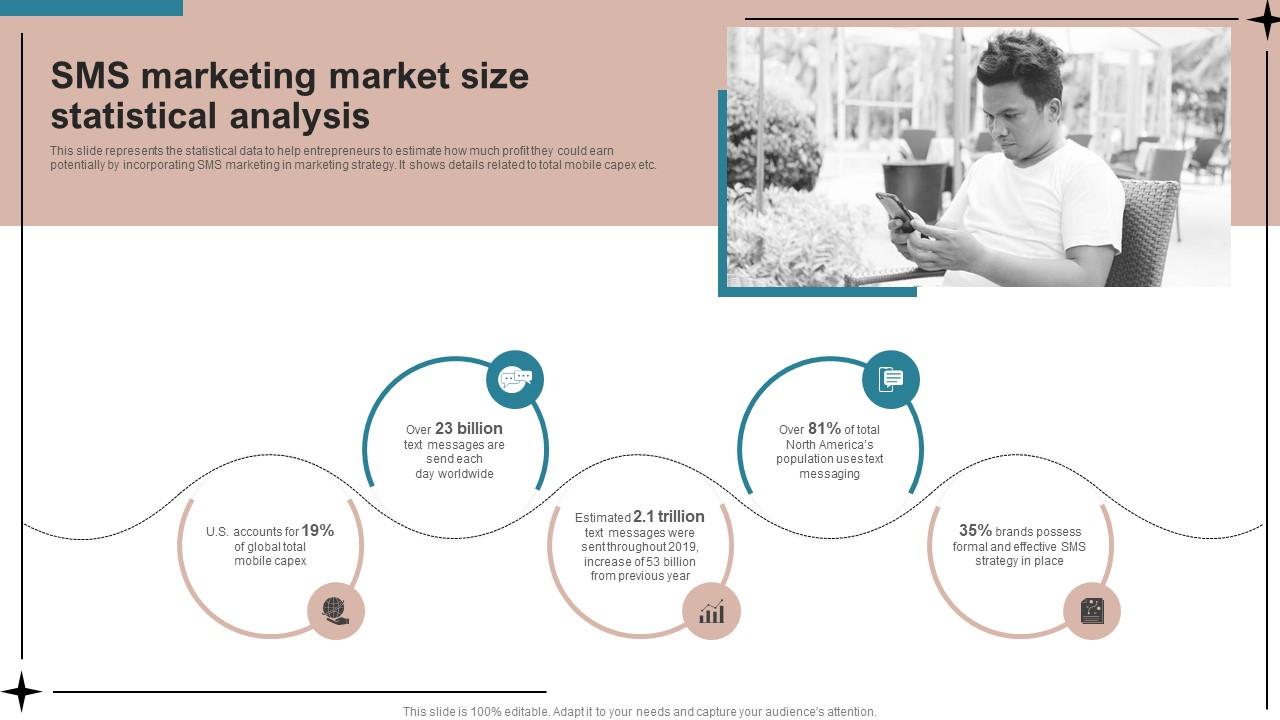 SMS marketing market size statistical analysis

This slide represents the statistical data to help entrepreneurs to estimate how much profit they could earn potentially by incorporating SMS marketing in marketing strategy. It shows details related to total mobile capex etc.

U.S. accounts for 19% of global total mobile capex

Over 23 billion text messages are send each day worldwide

Estimated 2.1 trillion text messages were sent throughout 2019, increase of 53 billion from previous year

Over 81% of total North America's population uses text messaging

35% brands possess formal and effective SMS strategy in place

This slide is 100% editable. Adapt it to your needs and capture your audience's attention.